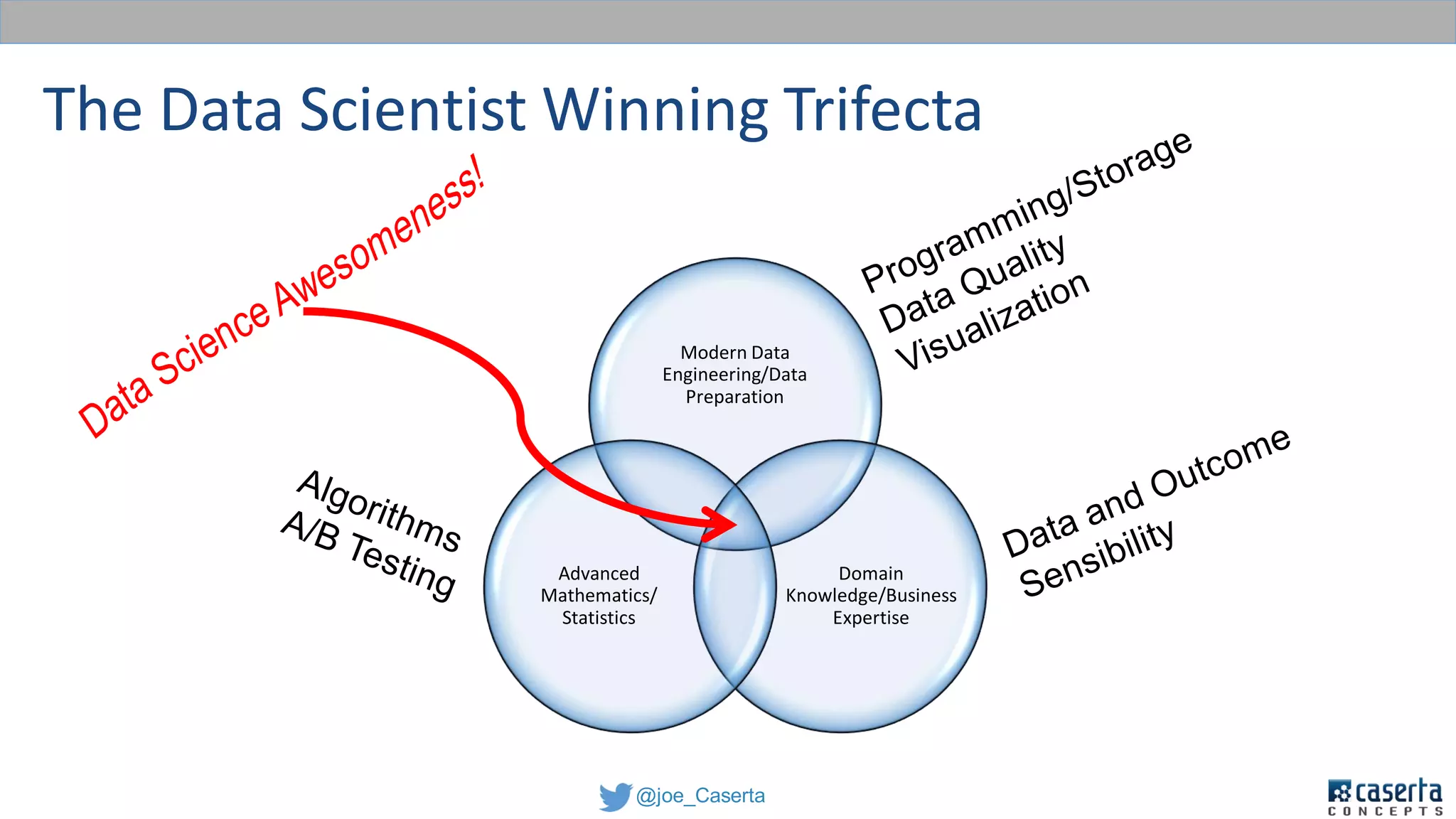 The Data Scientist Winning Trifecta

Data Science Awesomeness!

Programming/Storage
Data Quality
Visualization

Modern Data Engineering/Data Preparation

Algorithms
A/B Testing

Advanced Mathematics/ Statistics

Domain Knowledge/Business Expertise

Data and Outcome Sensibility

@joe_Caserta

caserta CONCEPTS